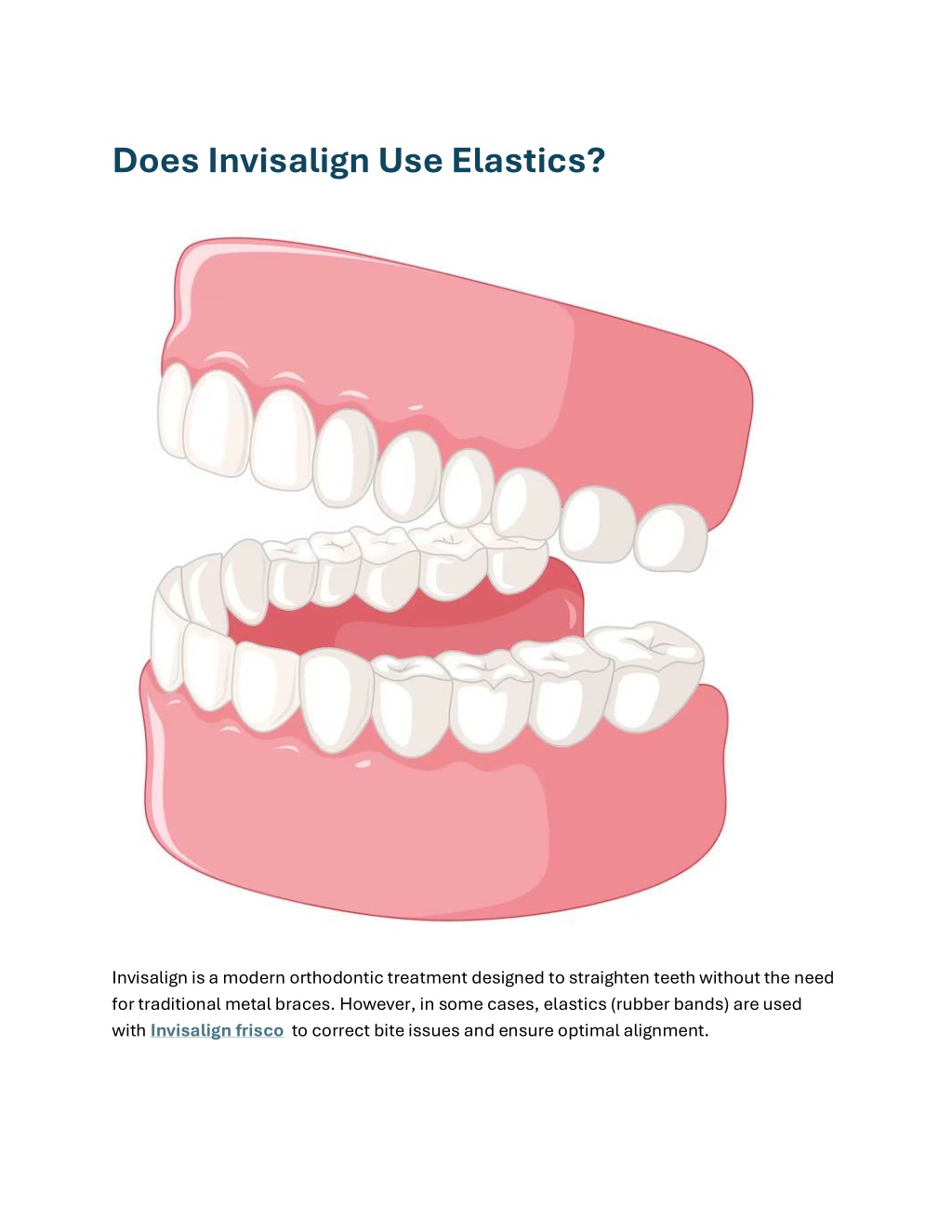 Does Invisalign Use Elastics?

Invisalign is a modern orthodontic treatment designed to straighten teeth without the need for traditional metal braces. However, in some cases, elastics (rubber bands) are used with Invisalign frisco to correct bite issues and ensure optimal alignment.